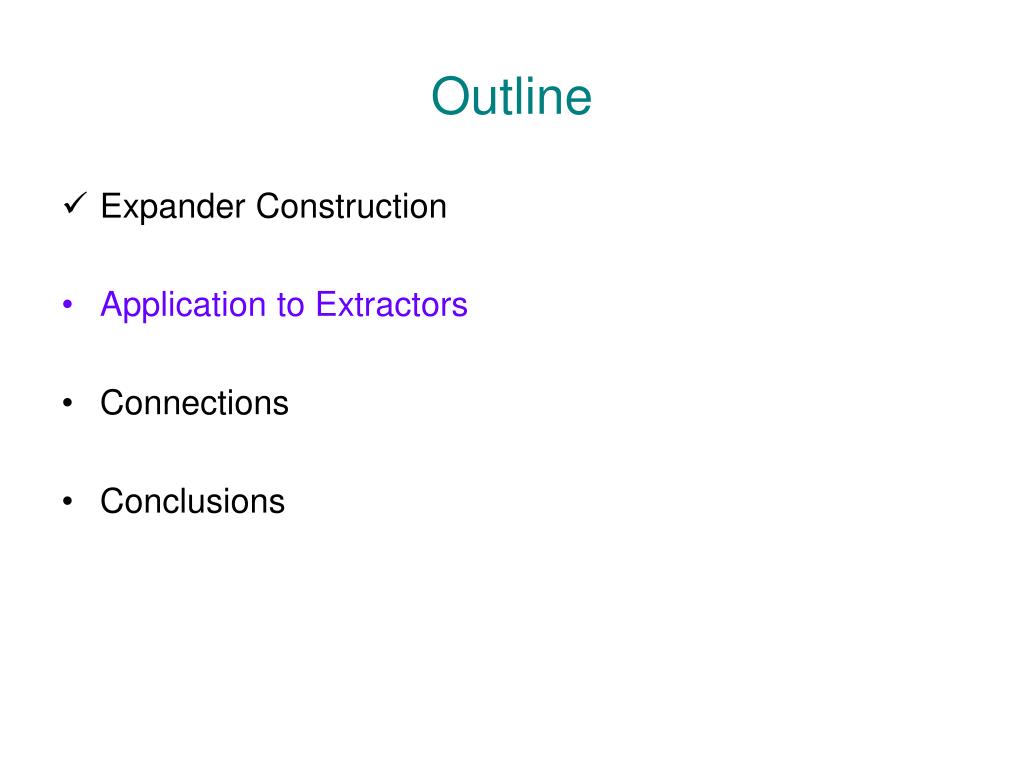 Outline

✓ Expander Construction

• Application to Extractors

• Connections

• Conclusions